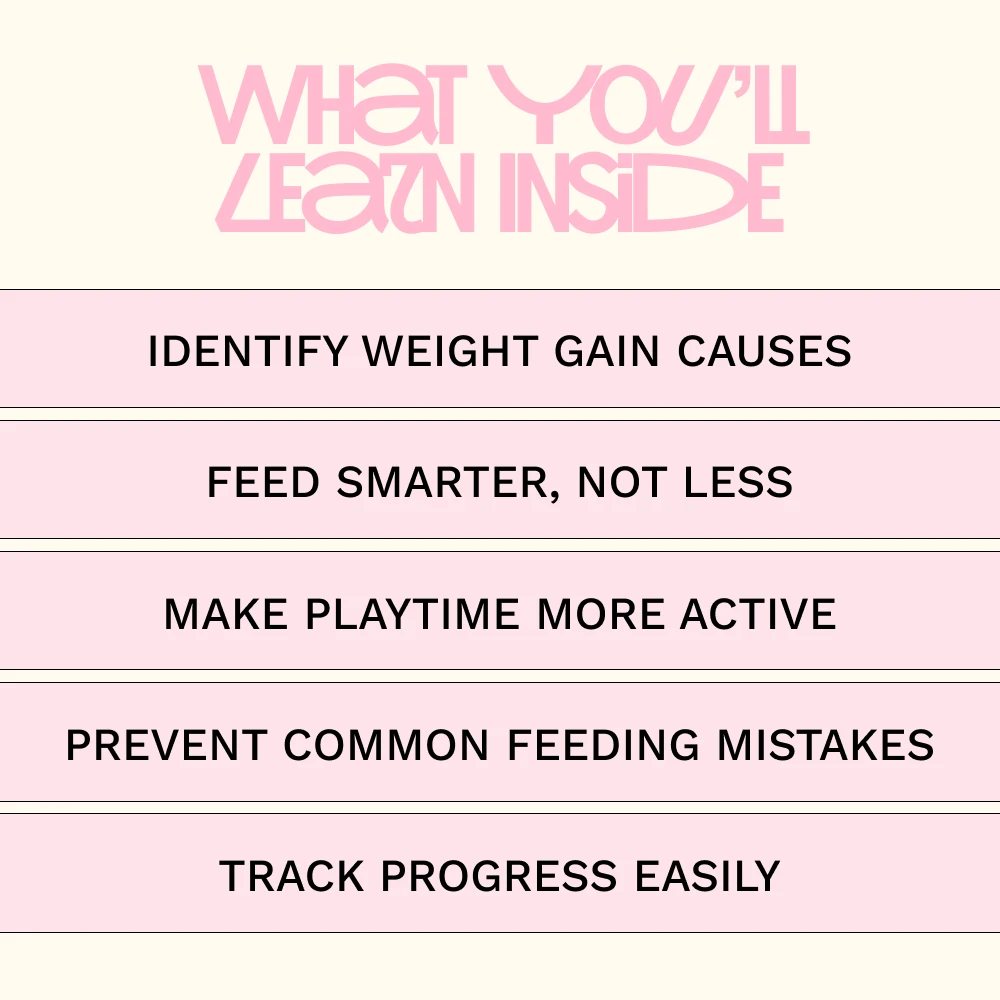 WHAT YOU'LL LEARN INSIDE

IDENTIFY WEIGHT GAIN CAUSES

FEED SMARTER, NOT LESS

MAKE PLAYTIME MORE ACTIVE

PREVENT COMMON FEEDING MISTAKES

TRACK PROGRESS EASILY